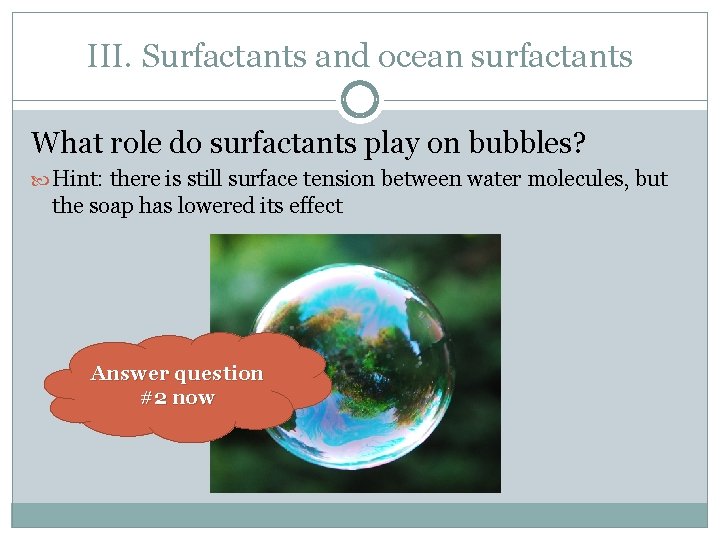 III. Surfactants and ocean surfactants

What role do surfactants play on bubbles?

Hint: there is still surface tension between water molecules, but the soap has lowered its effect

Answer question #2 now